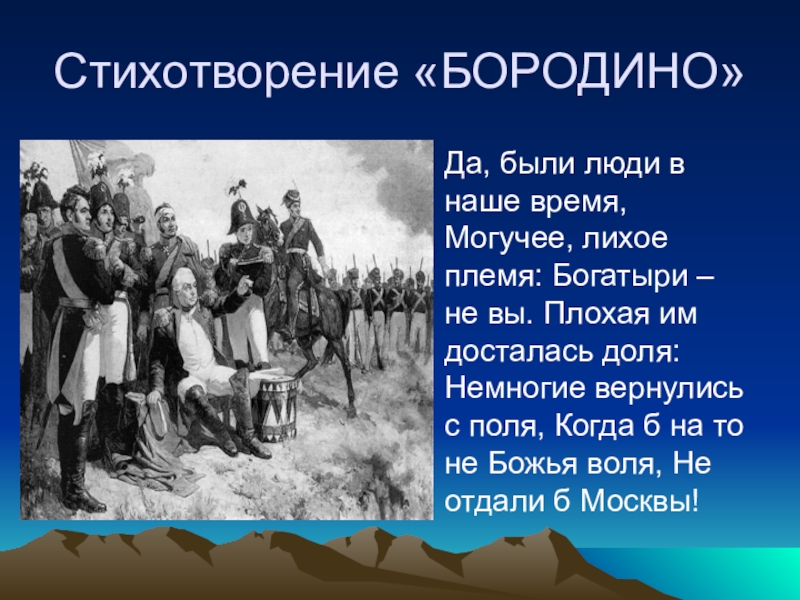 Стихотворение «БОРОДИНО»

Да, были люди в наше время, Могучее, лихое племя: Богатыри – не вы. Плохая им досталась доля: Немногие вернулись с поля, Когда б на то не Божья воля, Не отдали б Москвы!